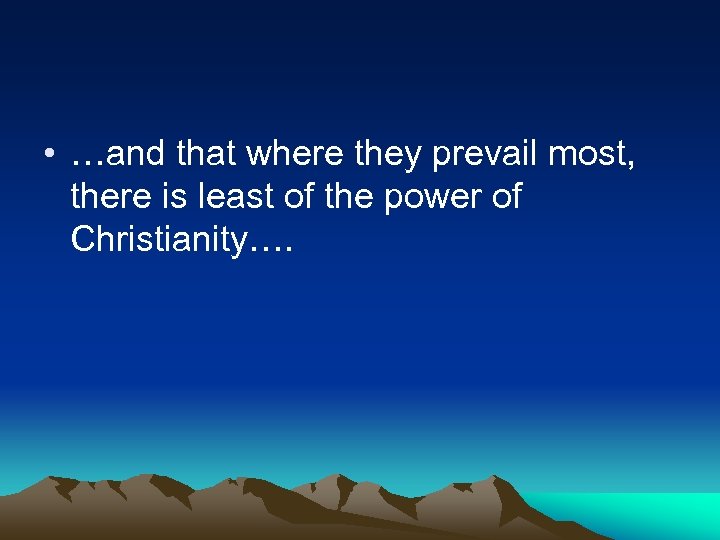 • …and that where they prevail most, there is least of the power of Christianity….